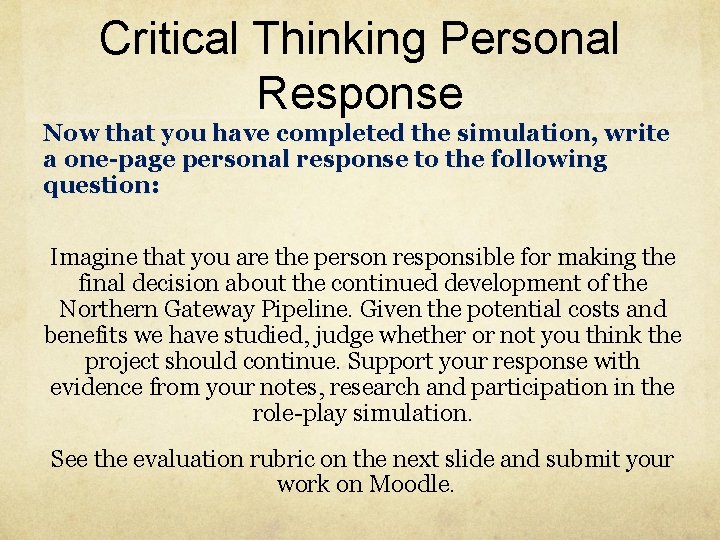 Critical Thinking Personal Response

Now that you have completed the simulation, write a one-page personal response to the following question:

Imagine that you are the person responsible for making the final decision about the continued development of the Northern Gateway Pipeline. Given the potential costs and benefits we have studied, judge whether or not you think the project should continue. Support your response with evidence from your notes, research and participation in the role-play simulation.

See the evaluation rubric on the next slide and submit your work on Moodle.